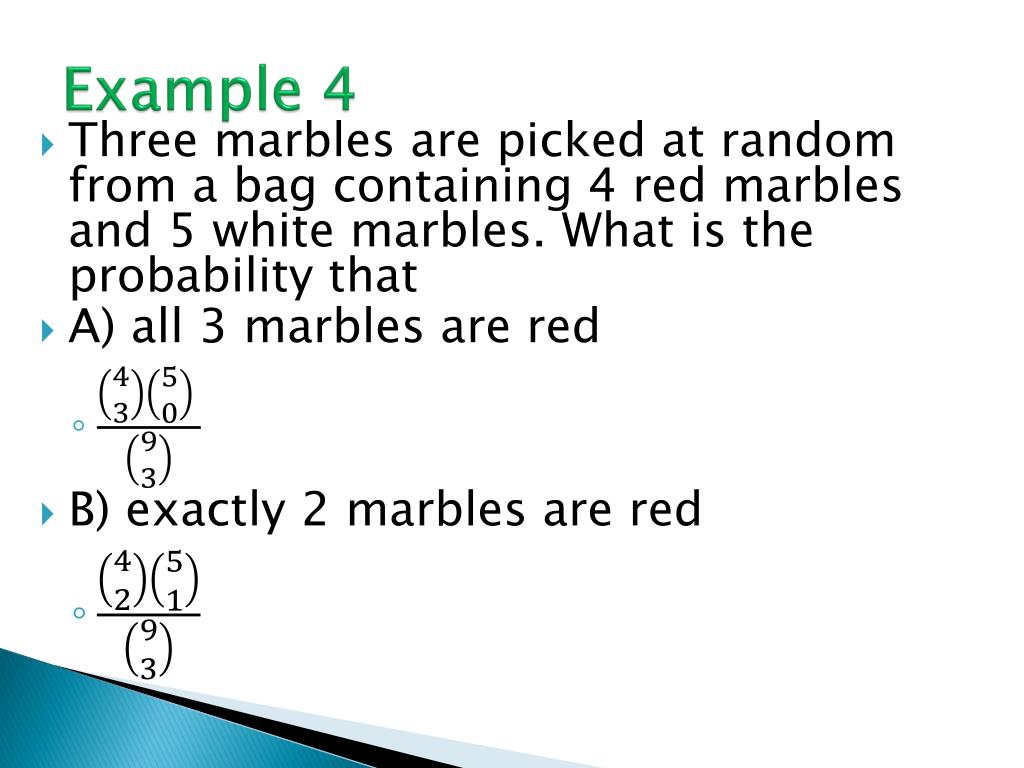 Example 4

Three marbles are picked at random from a bag containing 4 red marbles and 5 white marbles. What is the probability that

A) all 3 marbles are red

$\frac{\binom{4}{3}\binom{5}{0}}{\binom{9}{3}}$

B) exactly 2 marbles are red

$\frac{\binom{4}{2}\binom{5}{1}}{\binom{9}{3}}$